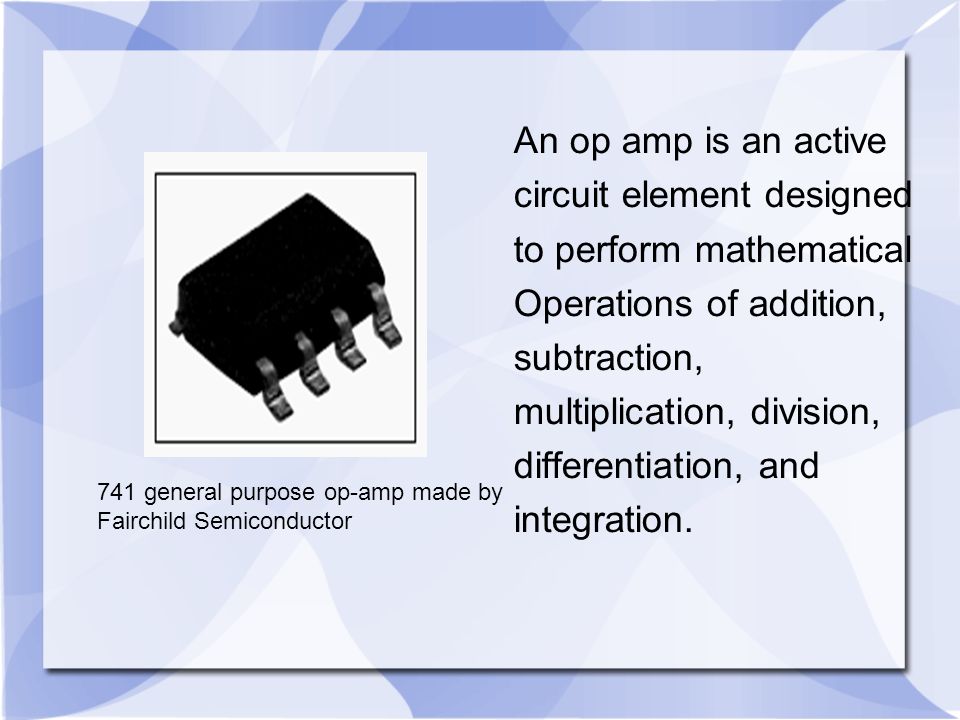 An op amp is an active circuit element designed to perform mathematical Operations of addition, subtraction, multiplication, division, differentiation, and integration.

741 general purpose op-amp made by Fairchild Semiconductor